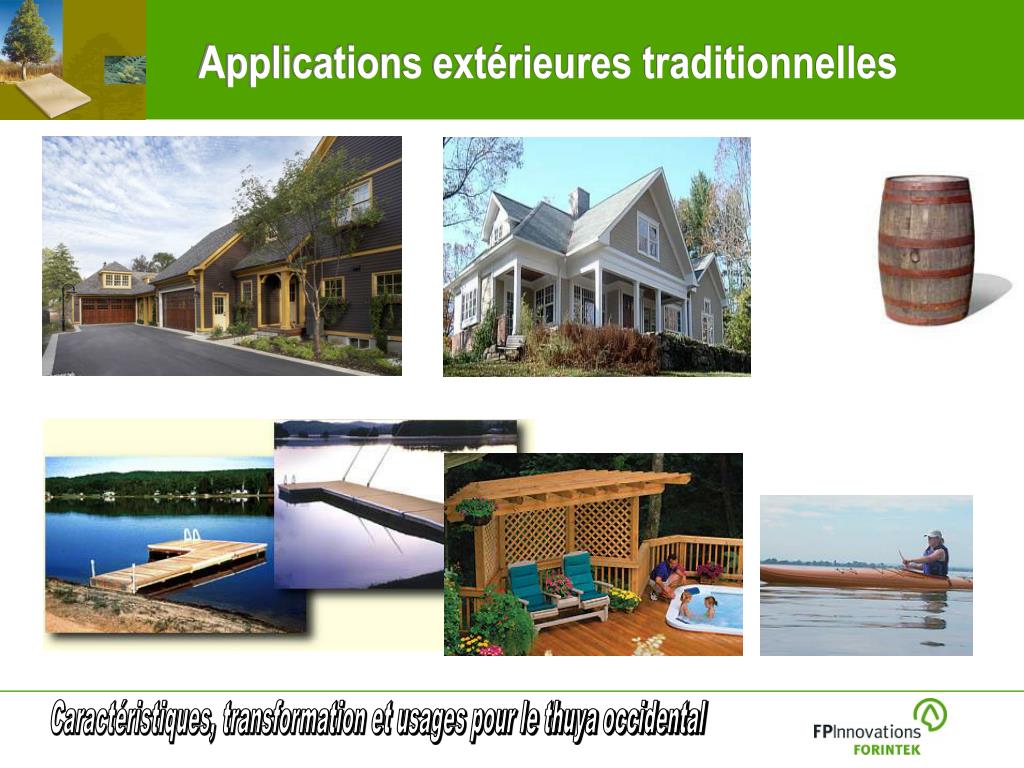 Applications extérieures traditionnelles

Caractéristiques, transformation et usages pour le thuya occidental

FPInnovations
FORINTEK